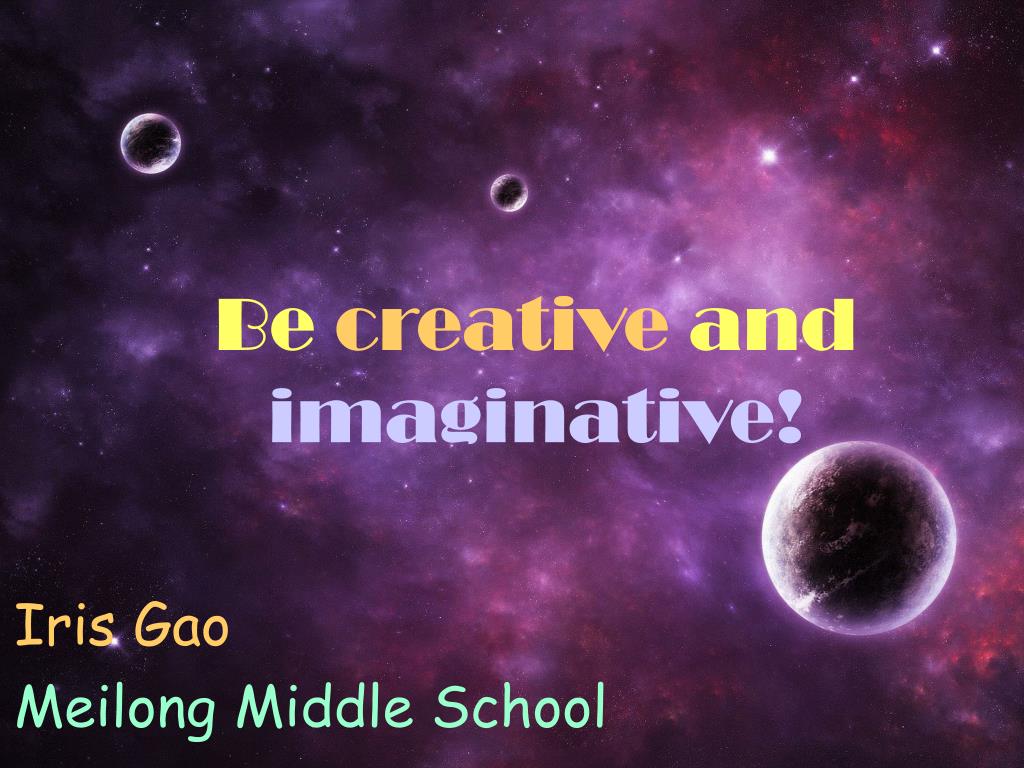 Be creative and imaginative!

Iris Gao
Meilong Middle School